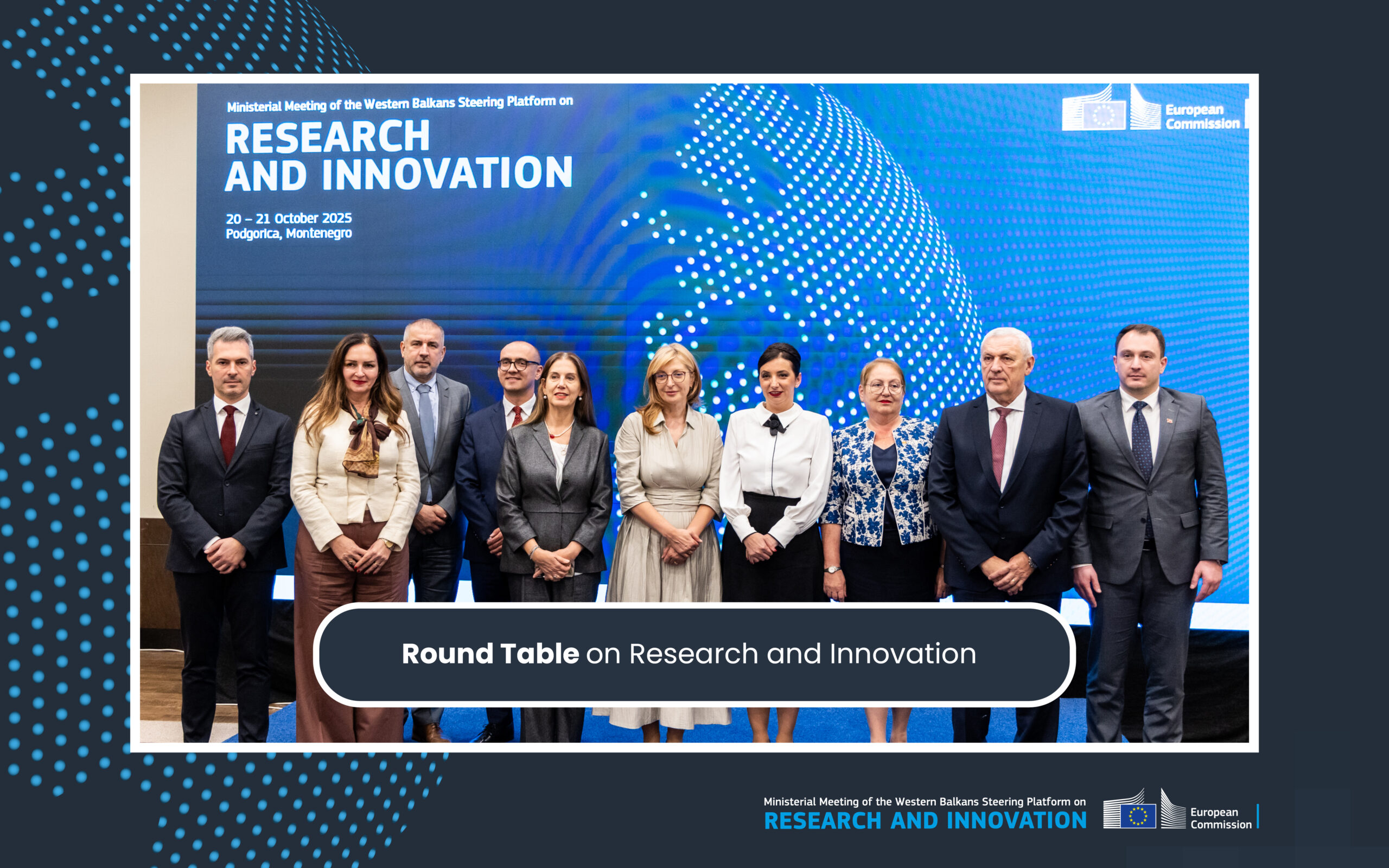 Ministerial Meeting of the Western Balkans Steering Platform on
RESEARCH AND INNOVATION

20 – 21 October 2025
Podgorica, Montenegro

European Commission

Round Table on Research and Innovation

Ministerial Meeting of the Western Balkans Steering Platform on
RESEARCH AND INNOVATION

European Commission